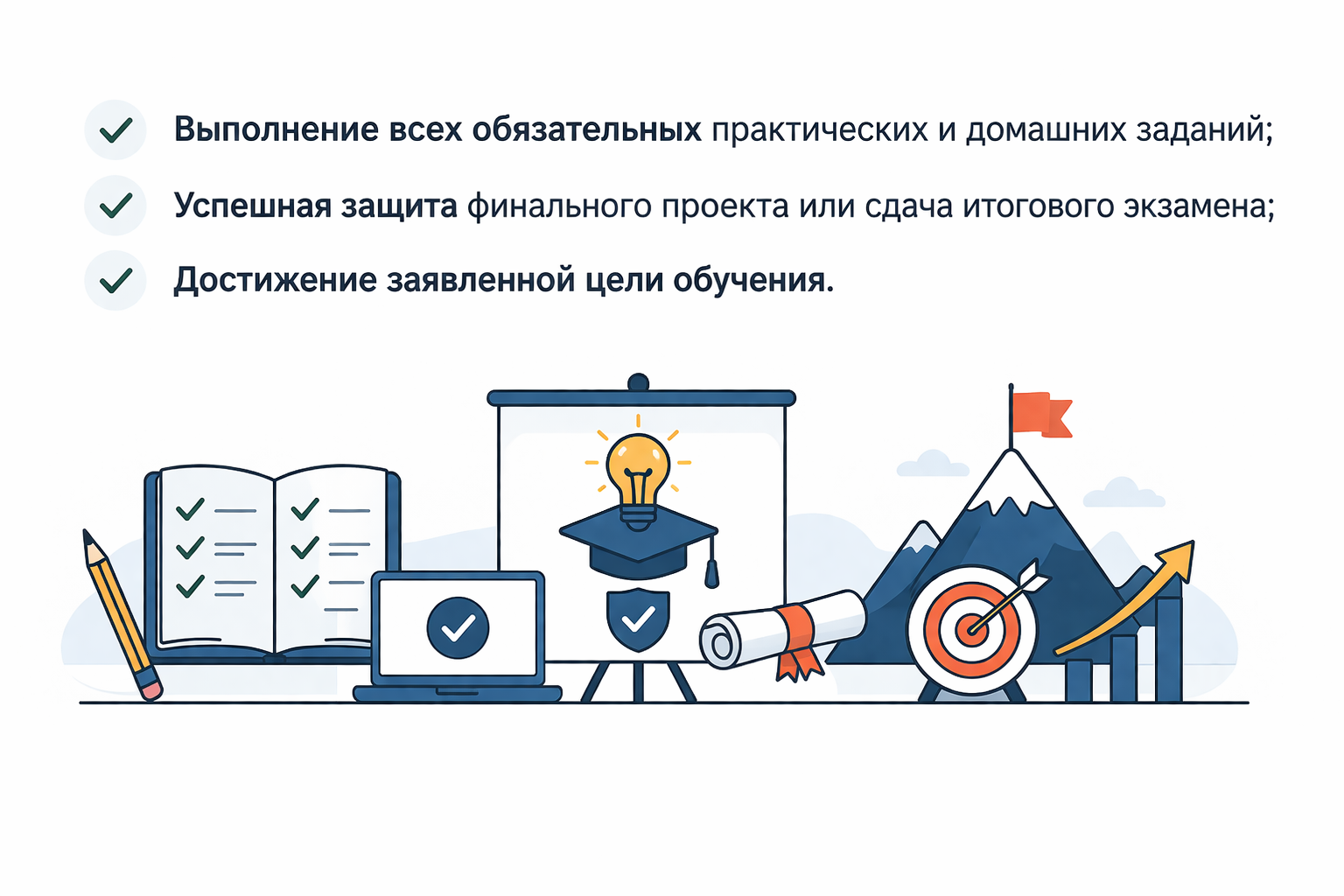 Выполнение всех обязательных практических и домашних заданий;

Успешная защита финального проекта или сдача итогового экзамена;

Достижение заявленной цели обучения.